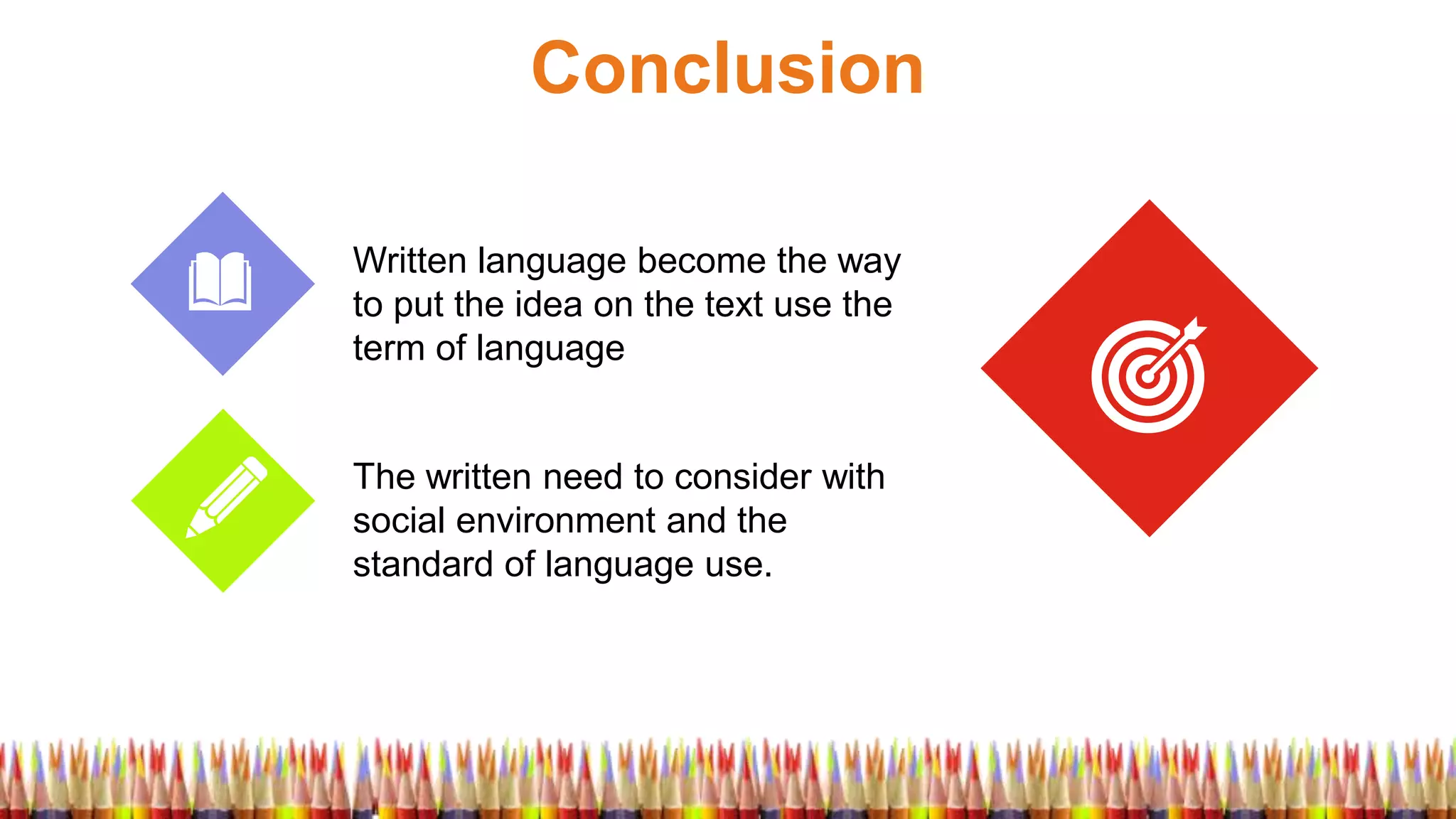 Conclusion

Written language become the way to put the idea on the text use the term of language

The written need to consider with social environment and the standard of language use.